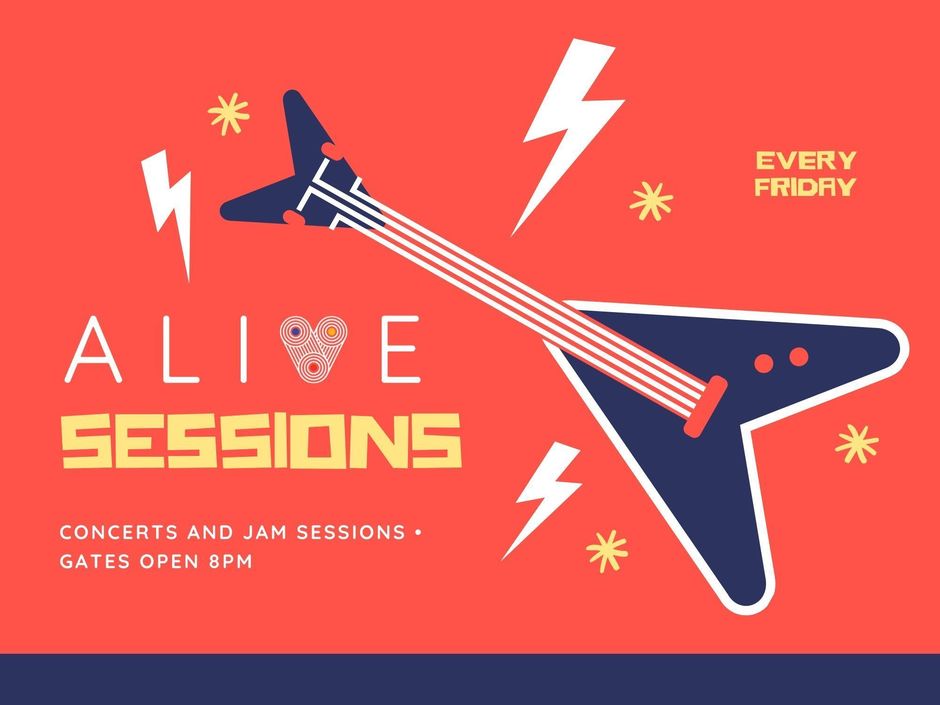 EVERY FRIDAY

ALIVE

SESSIONS

CONCERTS AND JAM SESSIONS • GATES OPEN 8PM